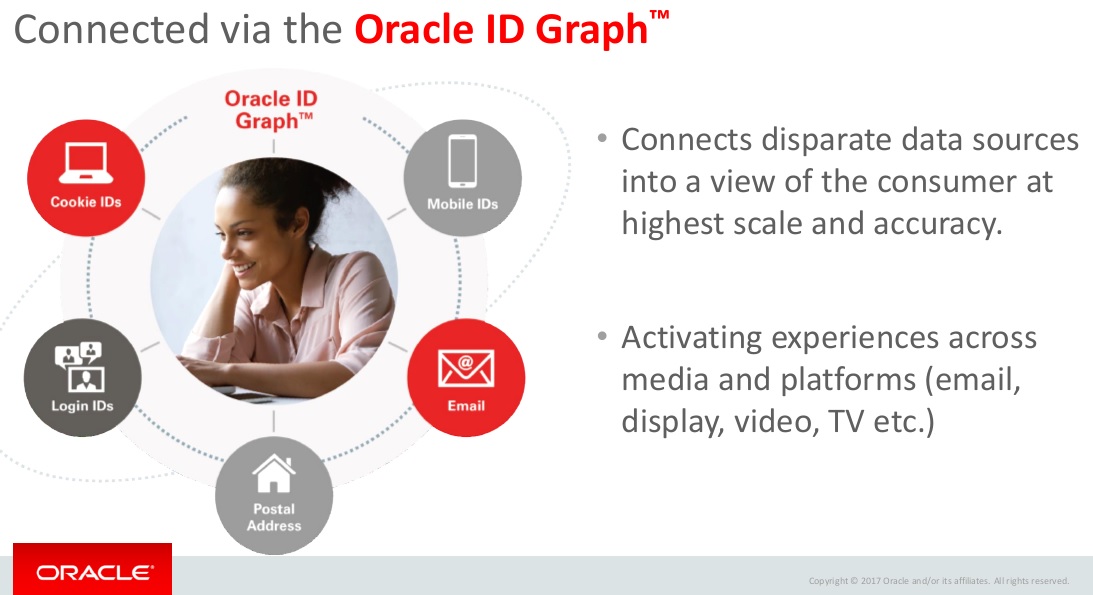 Connected via the Oracle ID Graph™

Oracle ID Graph™

Cookie IDs

Mobile IDs

Login IDs

Email

Postal Address

• Connects disparate data sources into a view of the consumer at highest scale and accuracy.

• Activating experiences across media and platforms (email, display, video, TV etc.)

ORACLE

Copyright © 2017 Oracle and/or its affiliates. All rights reserved.